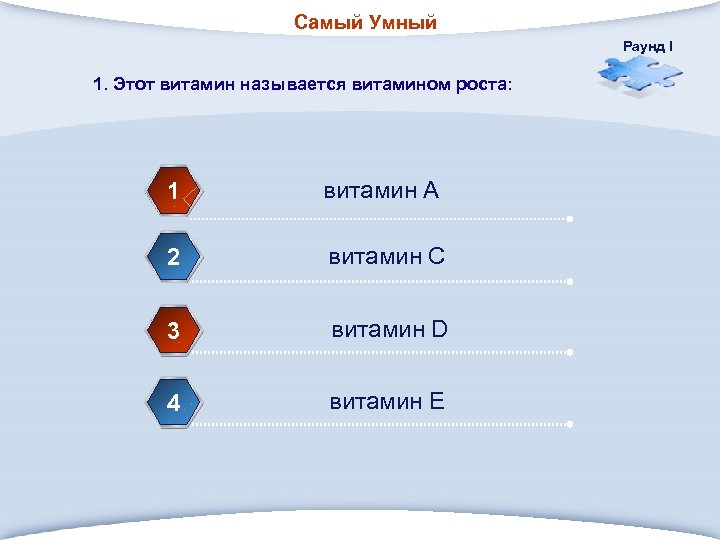 Самый Умный

Раунд I

1. Этот витамин называется витамином роста:

1 витамин А

2 витамин С

3 витамин D

4 витамин Е